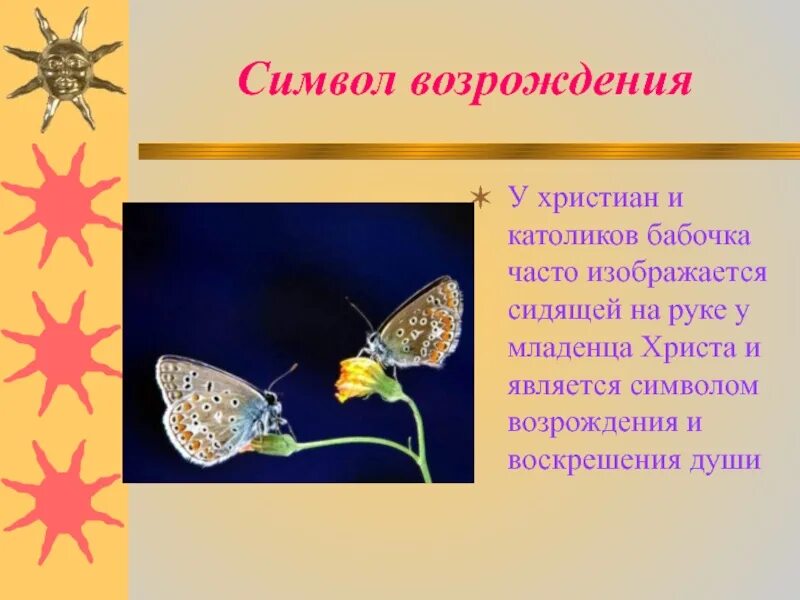 Символ возрождения

У христиан и католиков бабочка часто изображается сидящей на руке у младенца Христа и является символом возрождения и воскрешения души